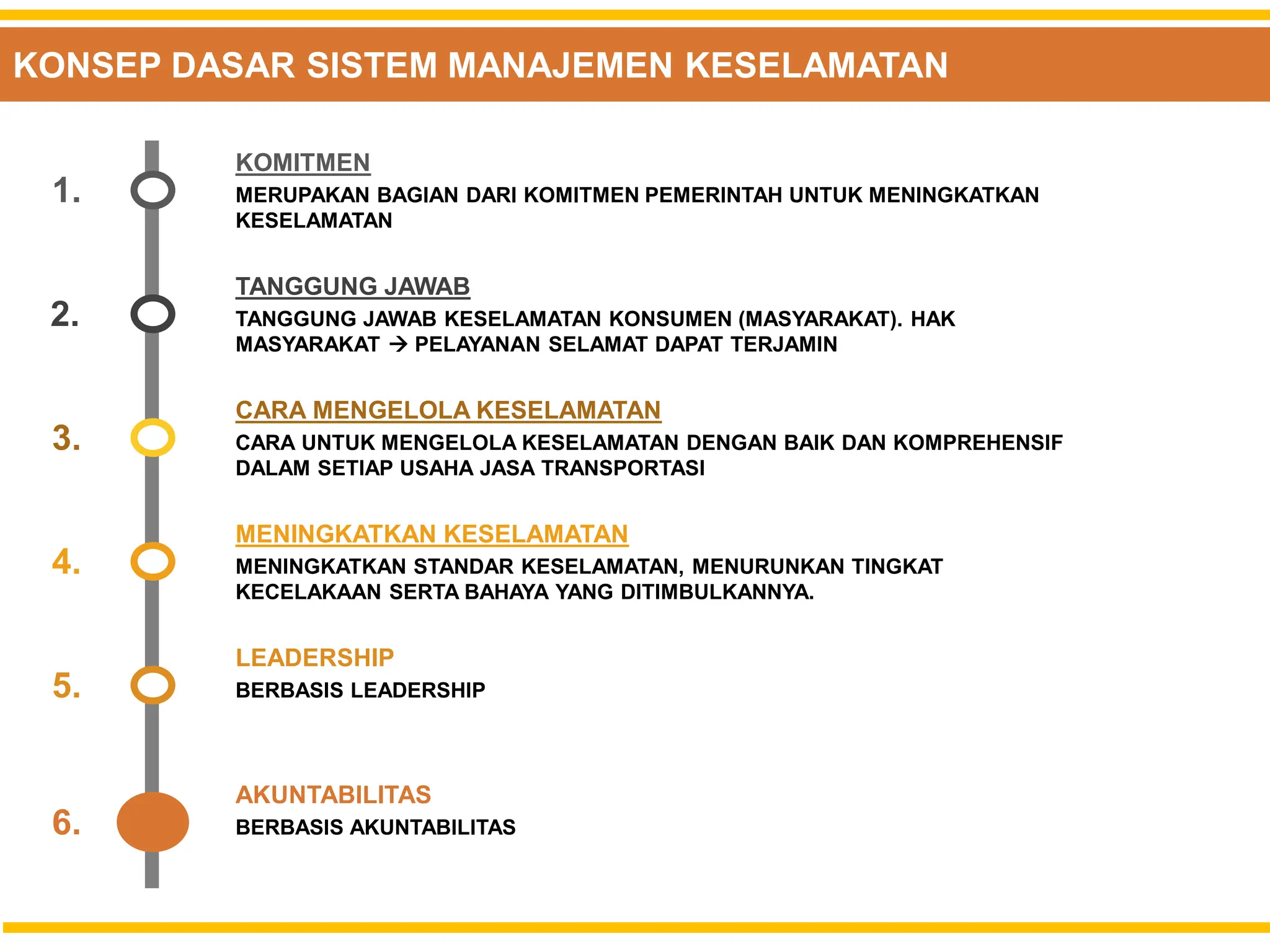 KONSEP DASAR SISTEM MANAJEMEN KESELAMATAN

1.
KOMITMEN
MERUPAKAN BAGIAN DARI KOMITMEN PEMERINTAH UNTUK MENINGKATKAN KESELAMATAN

2.
TANGGUNG JAWAB
TANGGUNG JAWAB KESELAMATAN KONSUMEN (MASYARAKAT). HAK MASYARAKAT → PELAYANAN SELAMAT DAPAT TERJAMIN

3.
CARA MENGELOLA KESELAMATAN
CARA UNTUK MENGELOLA KESELAMATAN DENGAN BAIK DAN KOMPREHENSIF DALAM SETIAP USAHA JASA TRANSPORTASI

4.
MENINGKATKAN KESELAMATAN
MENINGKATKAN STANDAR KESELAMATAN, MENURUNKAN TINGKAT KECELAKAAN SERTA BAHAYA YANG DITIMBULKANNYA.

5.
LEADERSHIP
BERBASIS LEADERSHIP

6.
AKUNTABILITAS
BERBASIS AKUNTABILITAS